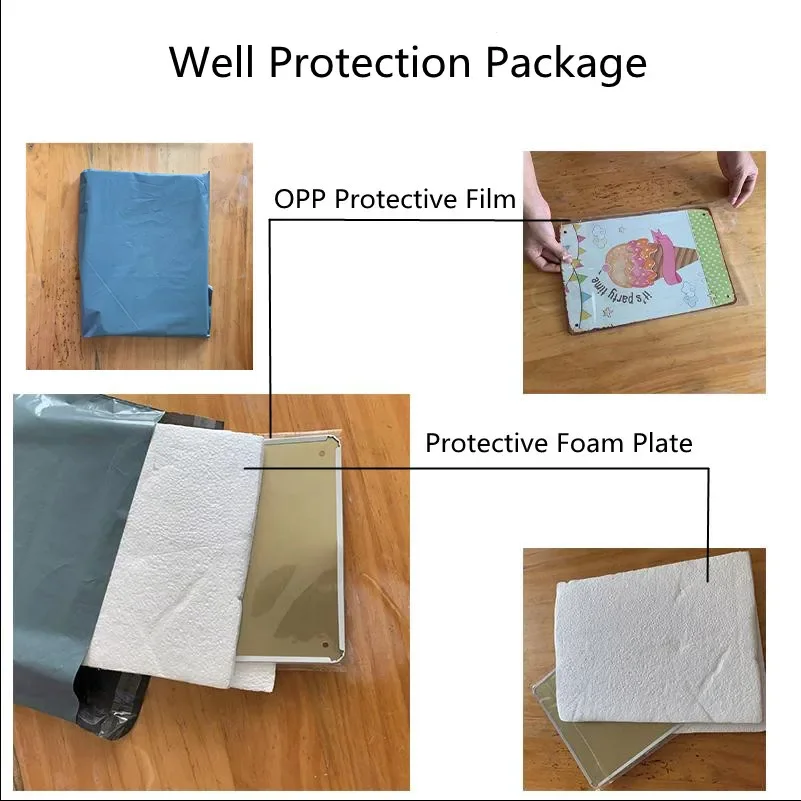 Well Protection Package

OPP Protective Film

it's party time

Protective Foam Plate